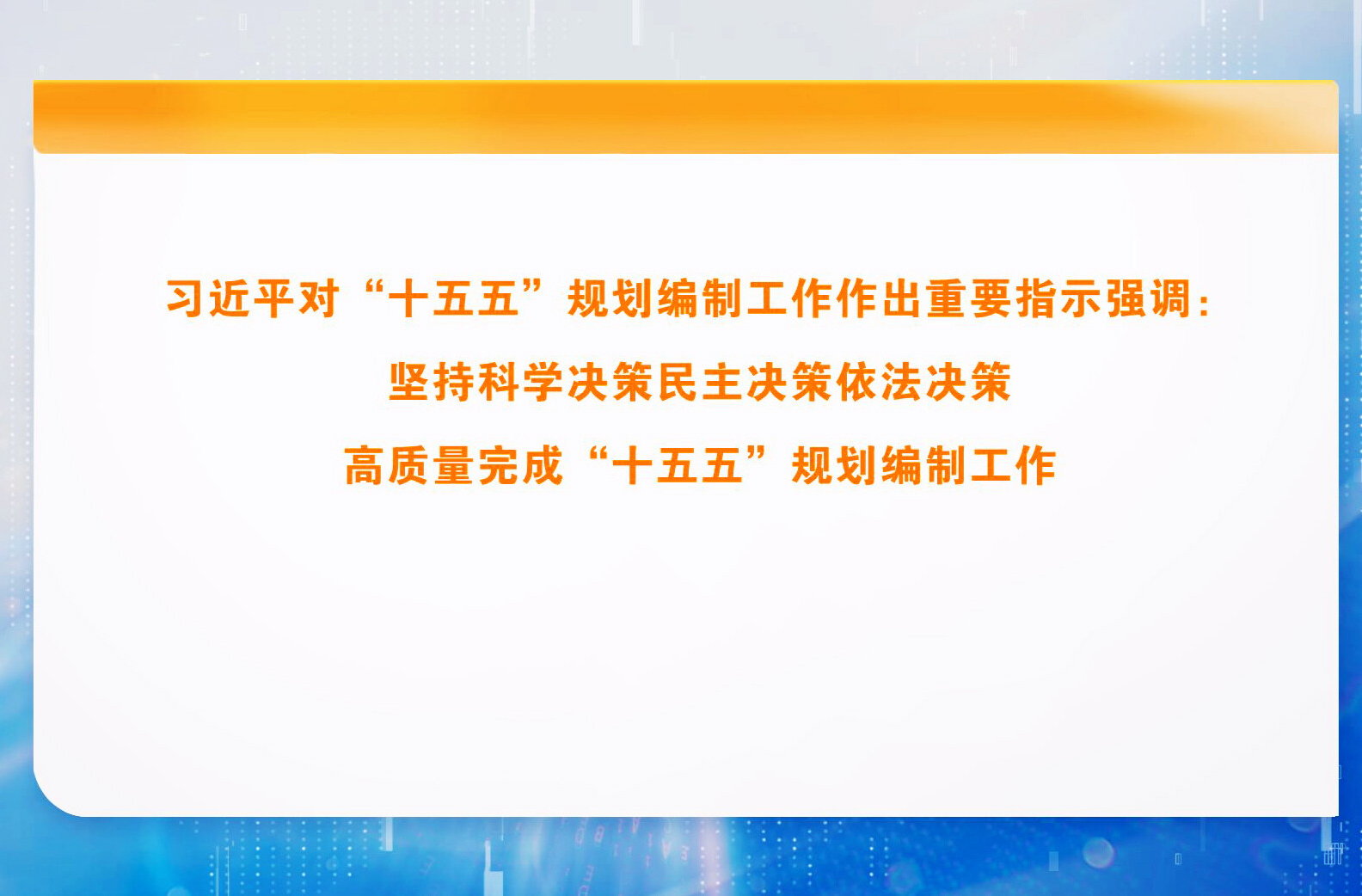 习近平对“十五五”规划编制工作作出重要指示强调：
坚持科学决策民主决策依法决策
高质量完成“十五五”规划编制工作